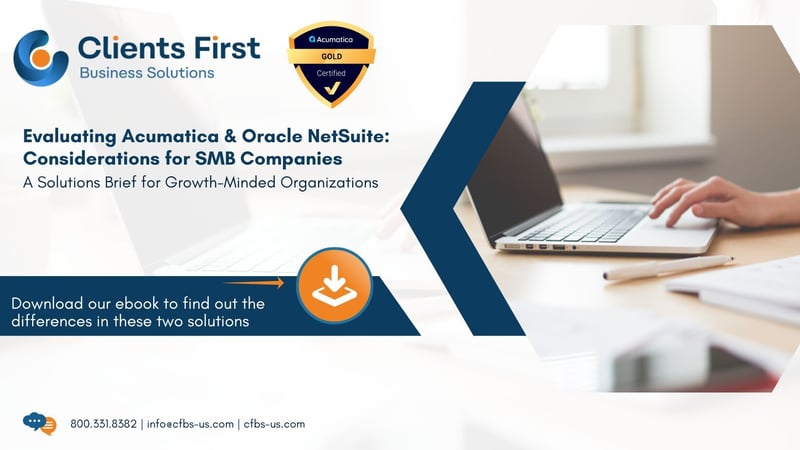 Clients First
Business Solutions

Acumatica
GOLD
Certified

Evaluating Acumatica & Oracle NetSuite: Considerations for SMB Companies
A Solutions Brief for Growth-Minded Organizations

Download our ebook to find out the differences in these two solutions

800.331.8382 | info@cfbs-us.com | cfbs-us.com